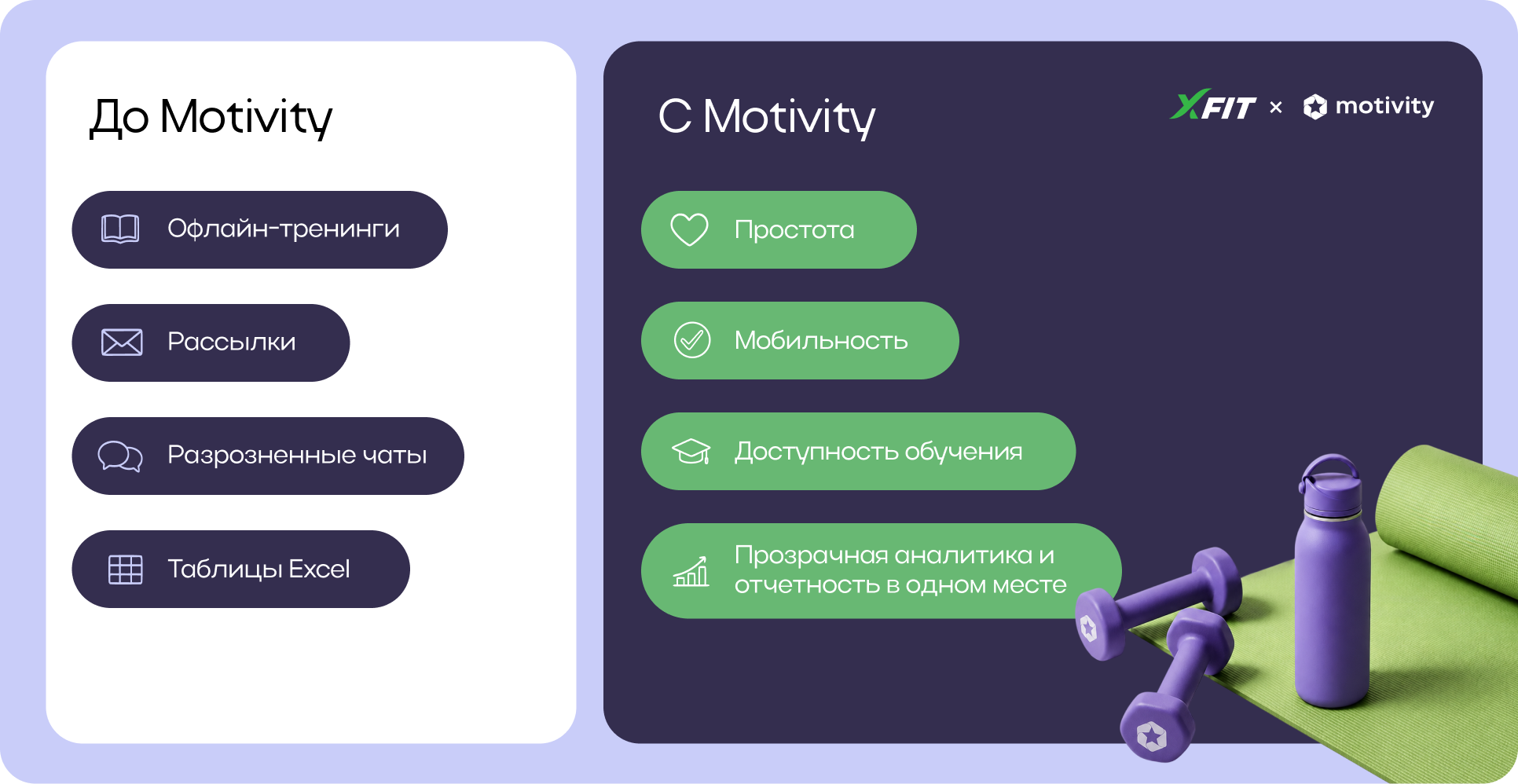 До Motivity

Офлайн-тренинги

Рассылки

Разрозненные чаты

Таблицы Excel

С Motivity

XFIT × motivity

Простота

Мобильность

Доступность обучения

Прозрачная аналитика и отчетность в одном месте